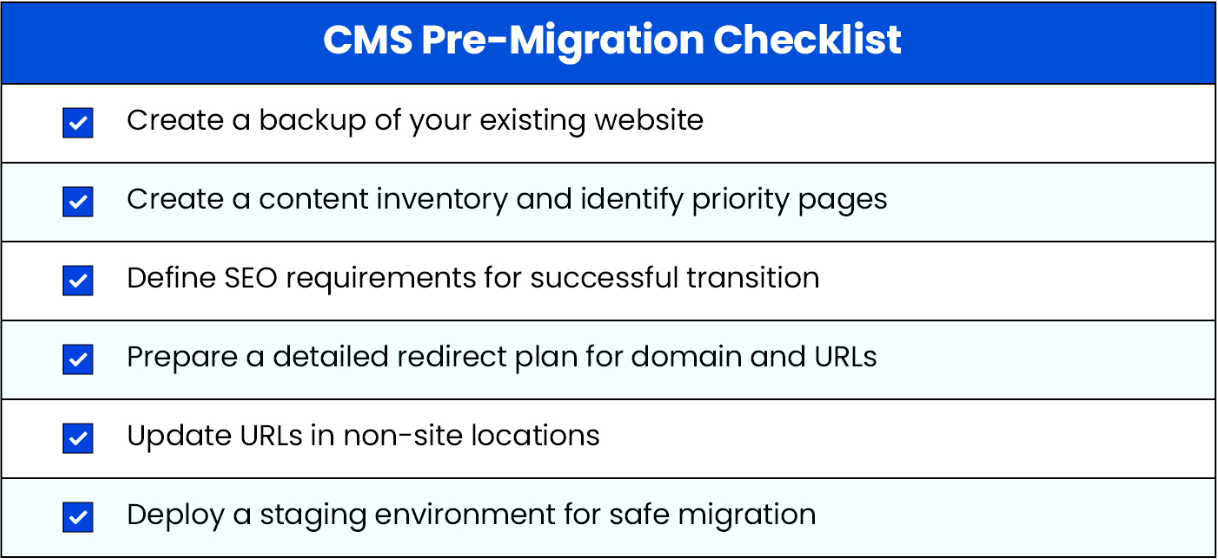 CMS Pre-Migration Checklist

Create a backup of your existing website

Create a content inventory and identify priority pages

Define SEO requirements for successful transition

Prepare a detailed redirect plan for domain and URLs

Update URLs in non-site locations

Deploy a staging environment for safe migration